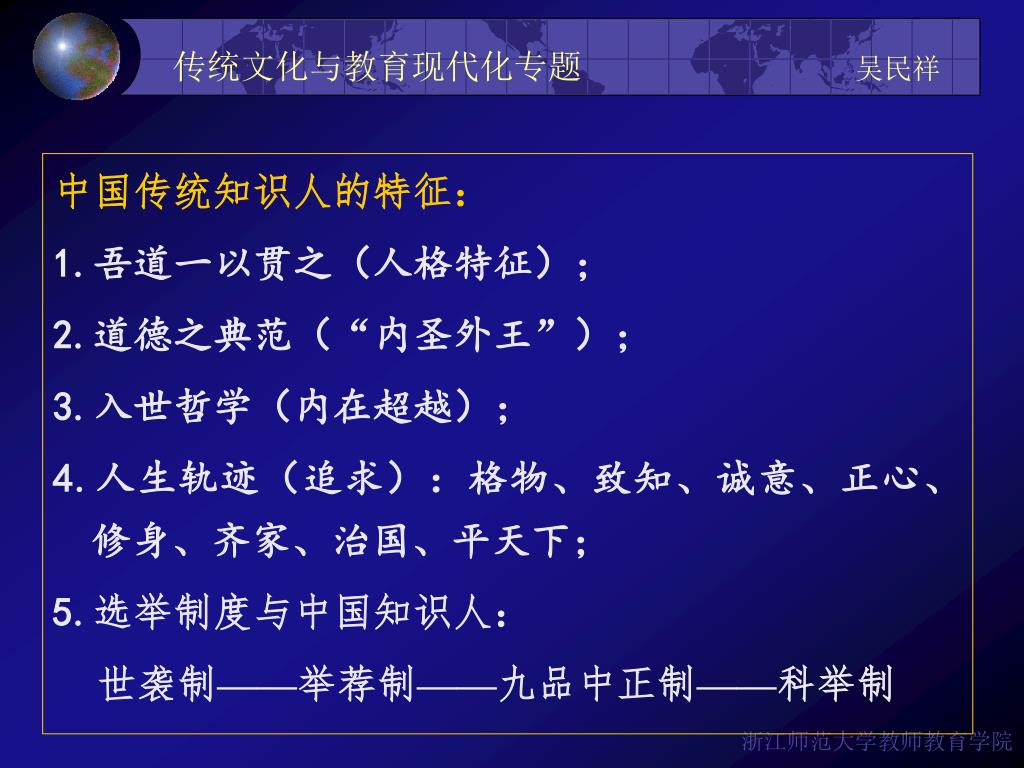 传统文化与教育现代化专题 吴民祥

中国传统知识人的特征：

1. 吾道一以贯之（人格特征）；

2. 道德之典范（“内圣外王”）；

3. 入世哲学（内在超越）；

4. 人生轨迹（追求）：格物、致知、诚意、正心、修身、齐家、治国、平天下；

5. 选举制度与中国知识人：

世袭制——举荐制——九品中正制——科举制

浙江师范大学教师教育学院